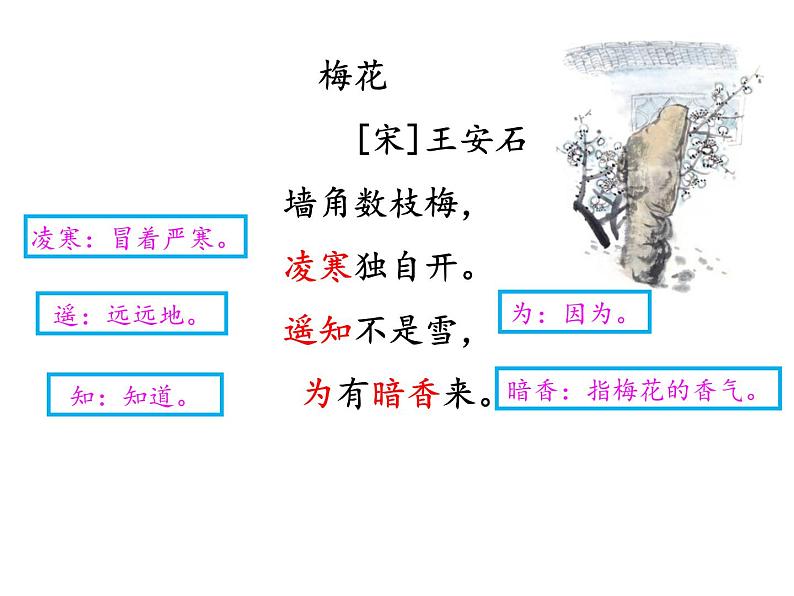 梅花

[宋]王安石

墙角数枝梅，

凌寒独自开。

遥知不是雪，

为有暗香来。

凌寒：冒着严寒。

遥：远远地。

知：知道。

为：因为。

暗香：指梅花的香气。